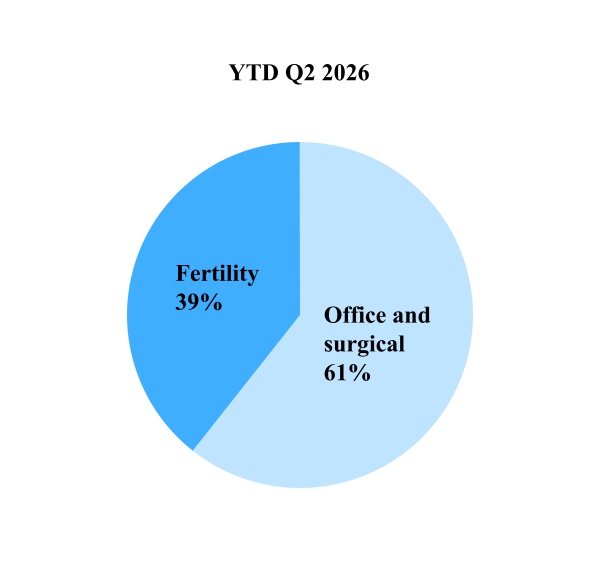 YTD Q2 2026

Fertility
39%

Office and surgical
61%